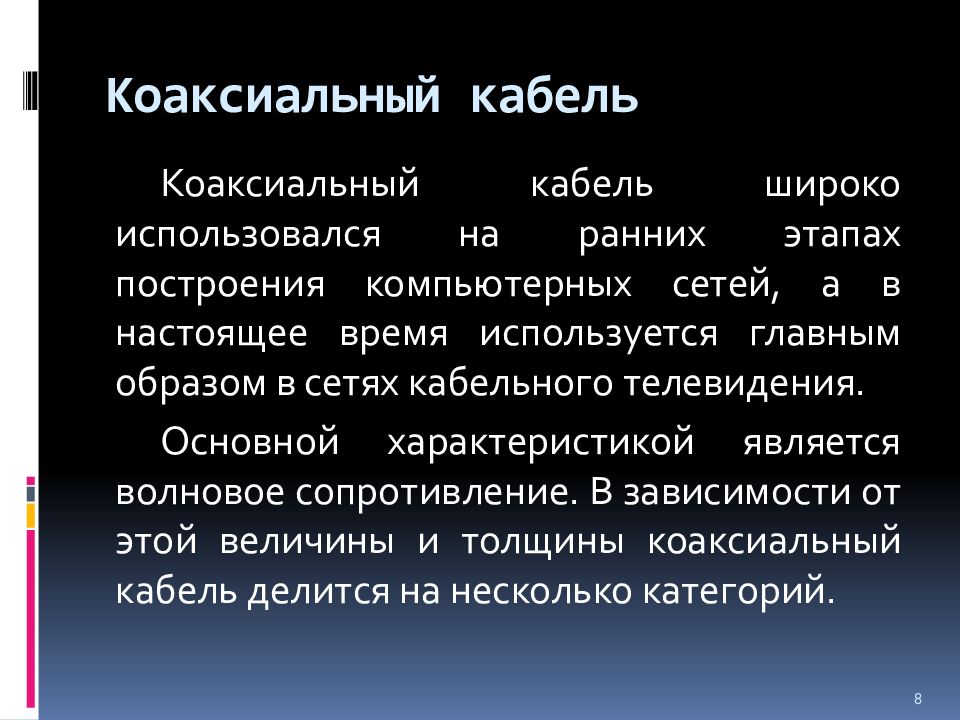 Коаксиальный кабель

Коаксиальный кабель широко использовался на ранних этапах построения компьютерных сетей, а в настоящее время используется главным образом в сетях кабельного телевидения.

Основной характеристикой является волновое сопротивление. В зависимости от этой величины и толщины коаксиальный кабель делится на несколько категорий.

8